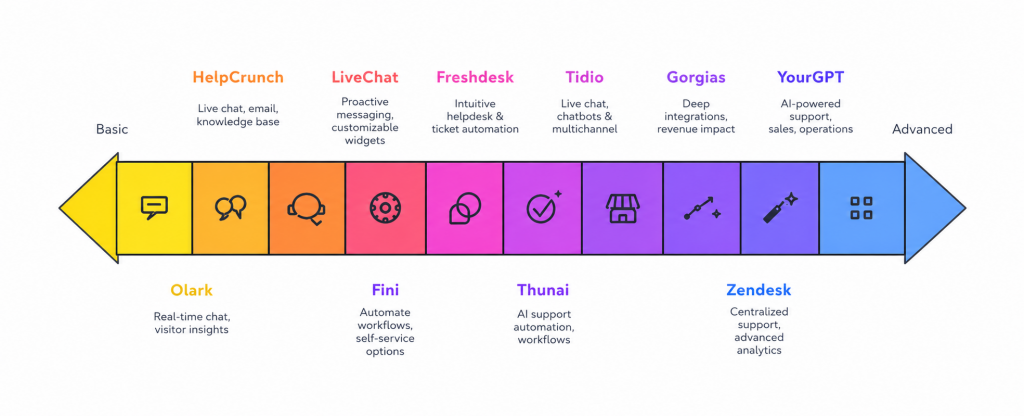 Basic

HelpCrunch
Live chat, email, knowledge base

LiveChat
Proactive messaging, customizable widgets

Freshdesk
Intuitive helpdesk & ticket automation

Tidio
Live chat, chatbots & multichannel

Gorgias
Deep integrations, revenue impact

YourGPT
AI-powered support, sales, operations

Advanced

Olark
Real-time chat, visitor insights

Fini
Automate workflows, self-service options

Thunai
AI support automation, workflows

Zendesk
Centralized support, advanced analytics